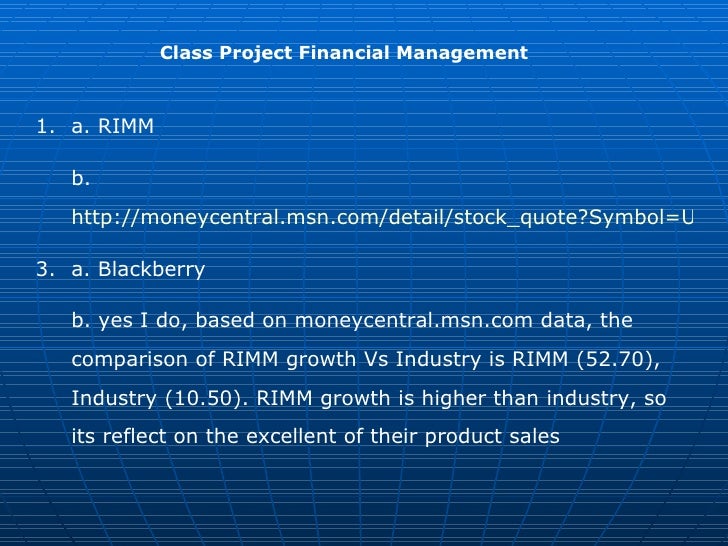 Class Project Financial Management

1. a. RIMM

b. http://moneycentral.msn.com/detail/stock_quote?Symbol=U

3. a. Blackberry

b. yes I do, based on moneycentral.msn.com data, the comparison of RIMM growth Vs Industry is RIMM (52.70), Industry (10.50). RIMM growth is higher than industry, so its reflect on the excellent of their product sales